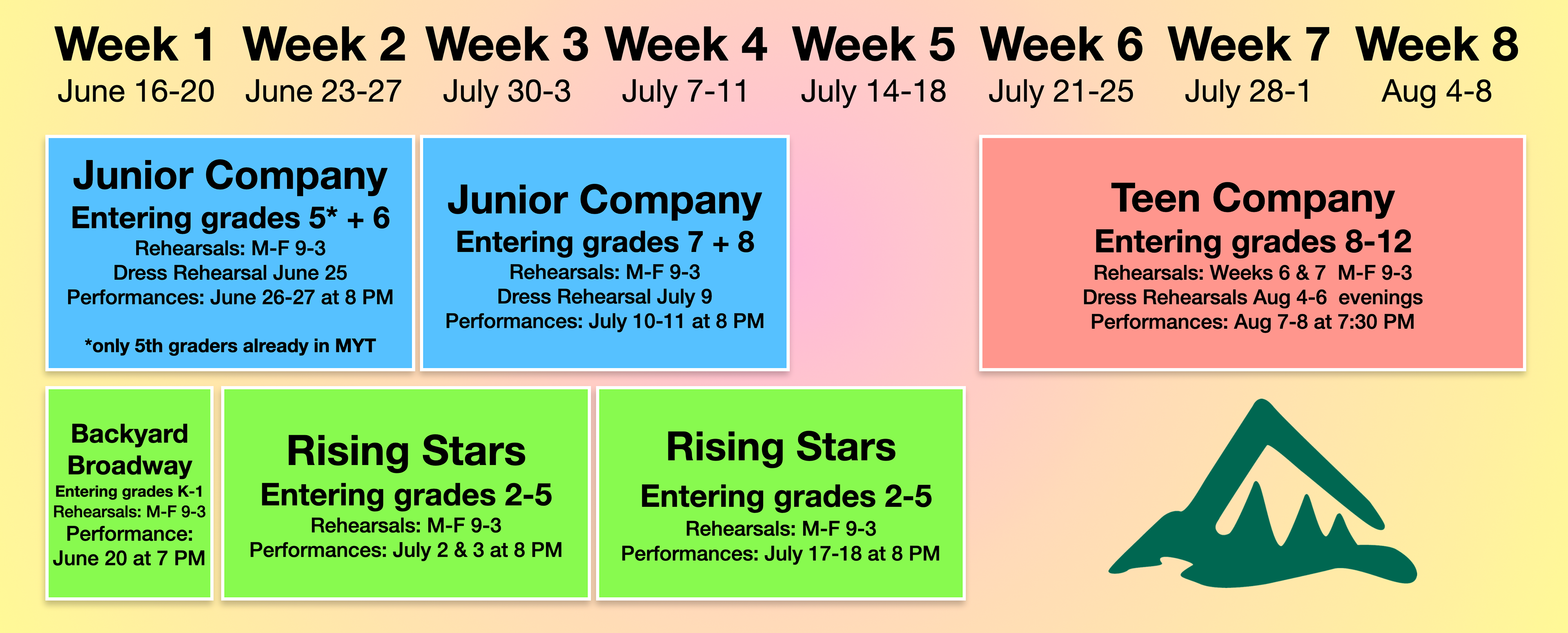 Week 1
June 16-20

Week 2
June 23-27

Week 3
July 30-3

Week 4
July 7-11

Week 5
July 14-18

Week 6
July 21-25

Week 7
July 28-1

Week 8
Aug 4-8

Junior Company
Entering grades 5* + 6
Rehearsals: M-F 9-3
Dress Rehearsal June 25
Performances: June 26-27 at 8 PM

*only 5th graders already in MYT

Junior Company
Entering grades 7 + 8
Rehearsals: M-F 9-3
Dress Rehearsal July 9
Performances: July 10-11 at 8 PM

Teen Company
Entering grades 8-12
Rehearsals: Weeks 6 & 7 M-F 9-3
Dress Rehearsals Aug 4-6 evenings
Performances: Aug 7-8 at 7:30 PM

Backyard Broadway
Entering grades K-1
Rehearsals: M-F 9-3
Performance: June 20 at 7 PM

Rising Stars
Entering grades 2-5
Rehearsals: M-F 9-3
Performances: July 2 & 3 at 8 PM

Rising Stars
Entering grades 2-5
Rehearsals: M-F 9-3
Performances: July 17-18 at 8 PM